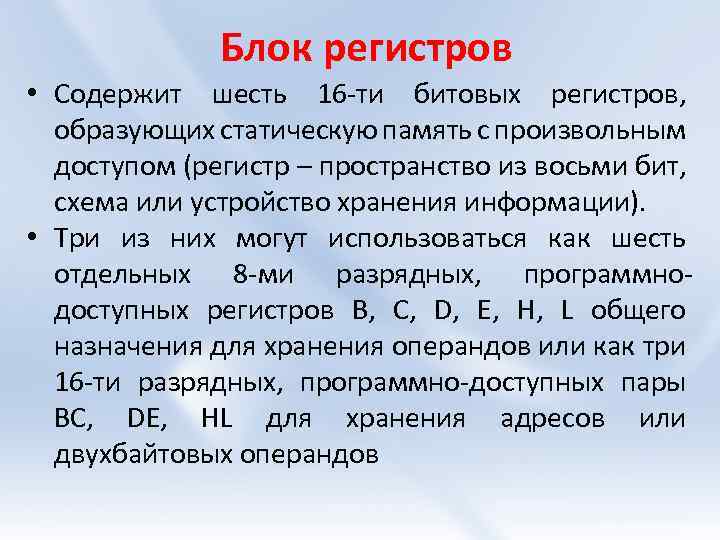 Блок регистров

• Содержит шесть 16-ти битовых регистров, образующих статическую память с произвольным доступом (регистр – пространство из восьми бит, схема или устройство хранения информации).

• Три из них могут использоваться как шесть отдельных 8-ми разрядных, программно-доступных регистров B, C, D, E, H, L общего назначения для хранения операндов или как три 16-ти разрядных, программно-доступных пары BC, DE, HL для хранения адресов или двухбайтовых операндов